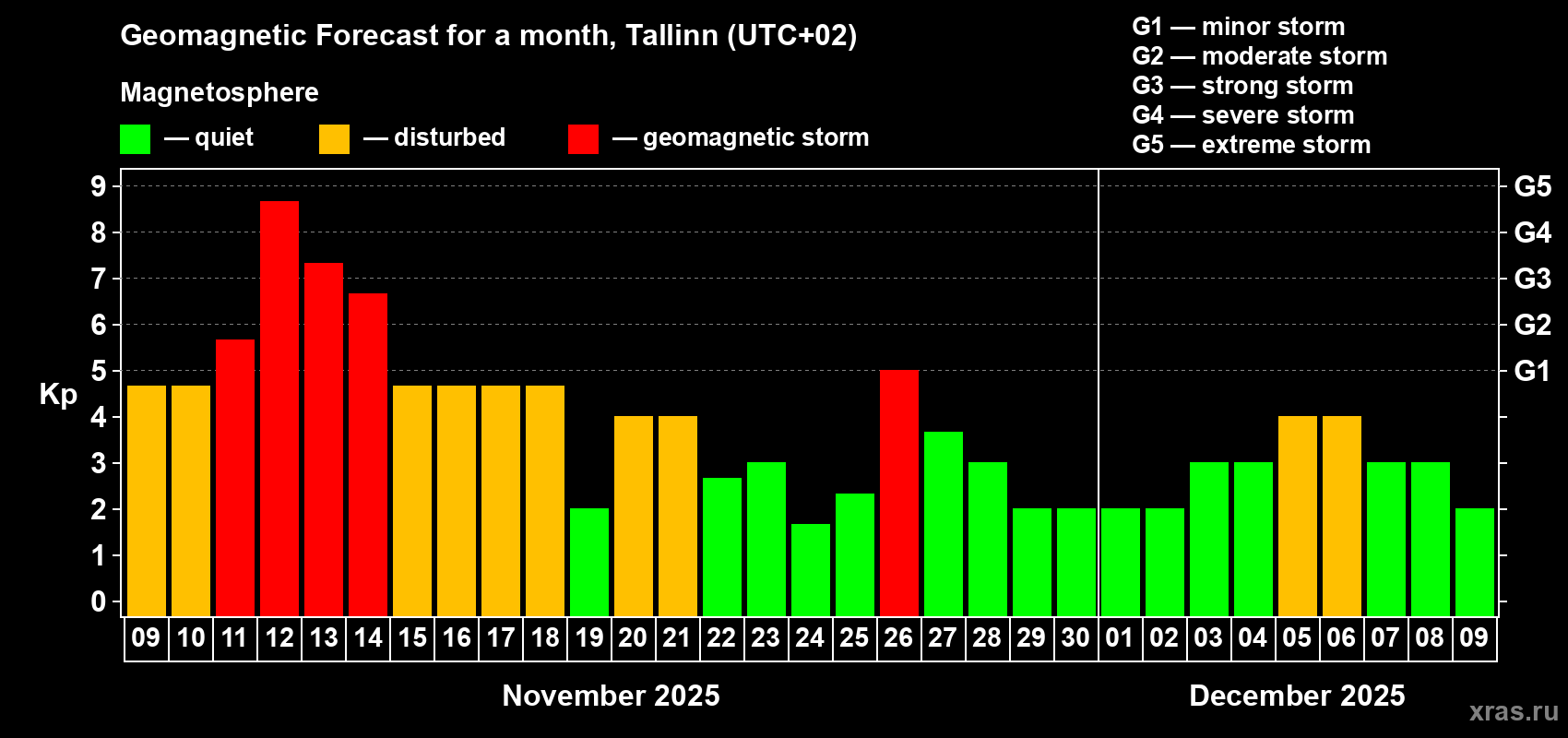 Geomagnetic Forecast for a month, Tallinn (UTC+02)

Magnetosphere

— quiet — disturbed — geomagnetic storm

G1 — minor storm
G2 — moderate storm
G3 — strong storm
G4 — severe storm
G5 — extreme storm

Kp

9
8
7
6
5
4
3
2
1
0

G5
G4
G3
G2
G1

09 10 11 12 13 14 15 16 17 18 19 20 21 22 23 24 25 26 27 28 29 30 01 02 03 04 05 06 07 08 09

November 2025

December 2025

xras.ru